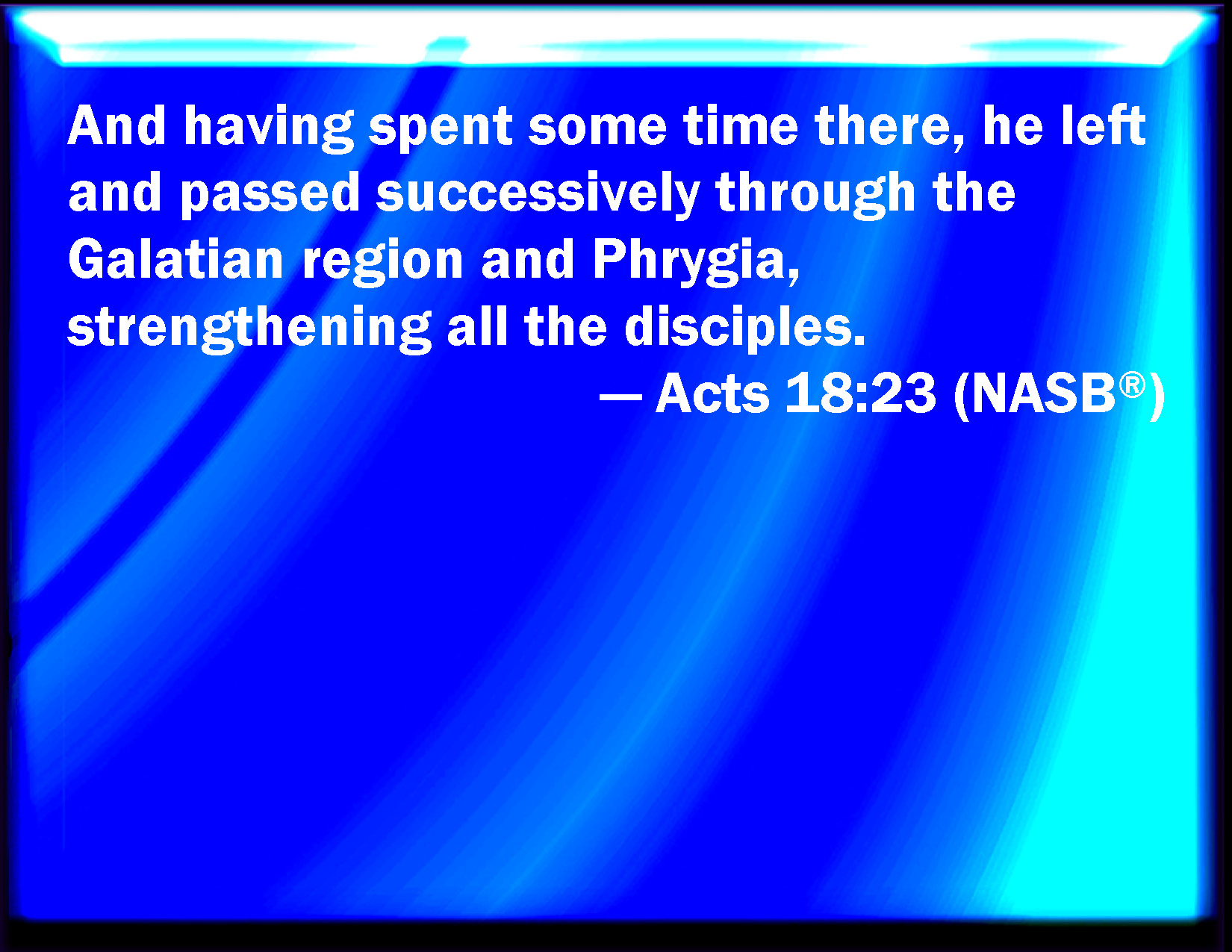 And having spent some time there, he left and passed successively through the Galatian region and Phrygia, strengthening all the disciples.

— Acts 18:23 (NASB®)